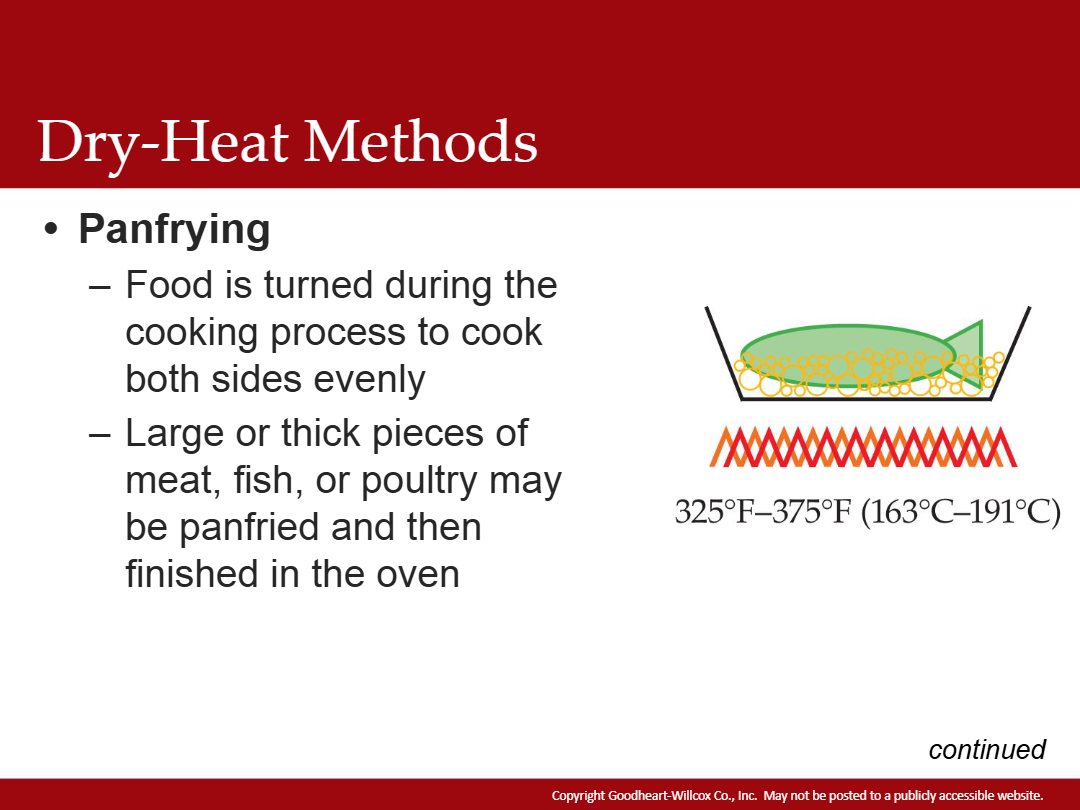 Dry-Heat Methods

• Panfrying
- Food is turned during the cooking process to cook both sides evenly
- Large or thick pieces of meat, fish, or poultry may be panfried and then finished in the oven

325°F–375°F (163°C–191°C)

continued

Copyright Goodheart-Willcox Co., Inc. May not be posted to a publicly accessible website.